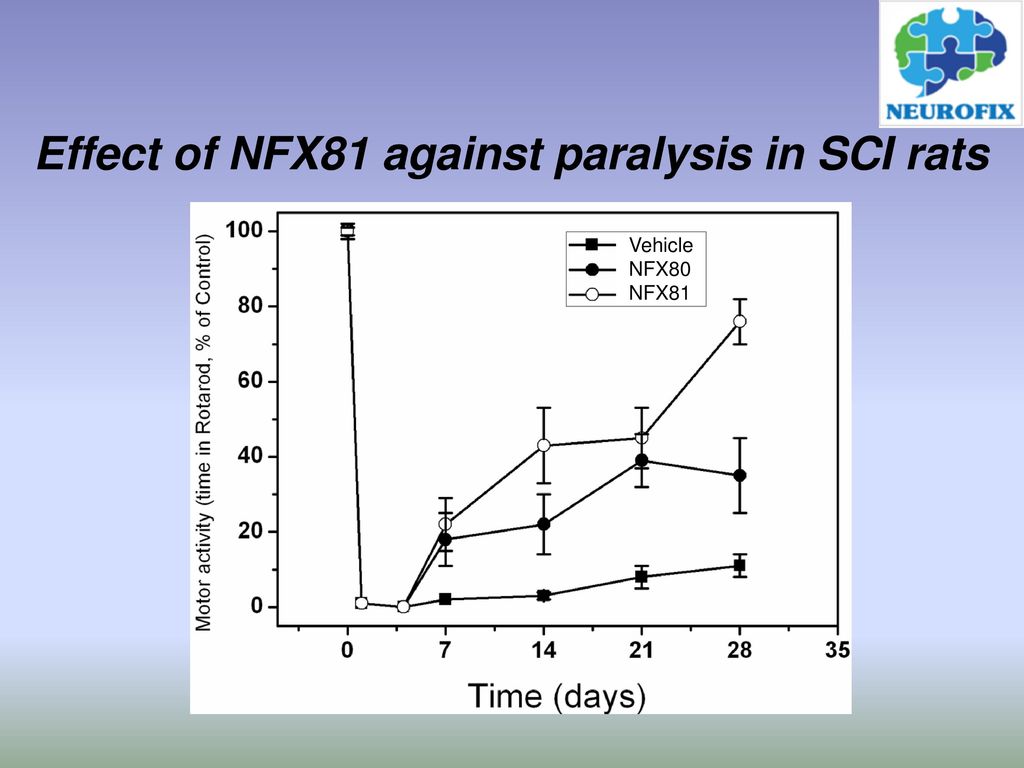 NEUROFIX

Effect of NFX81 against paralysis in SCI rats

Motor activity (time in Rotarod, % of Control)

100
80
60
40
20
0

Vehicle
NFX80
NFX81

0 7 14 21 28 35

Time (days)